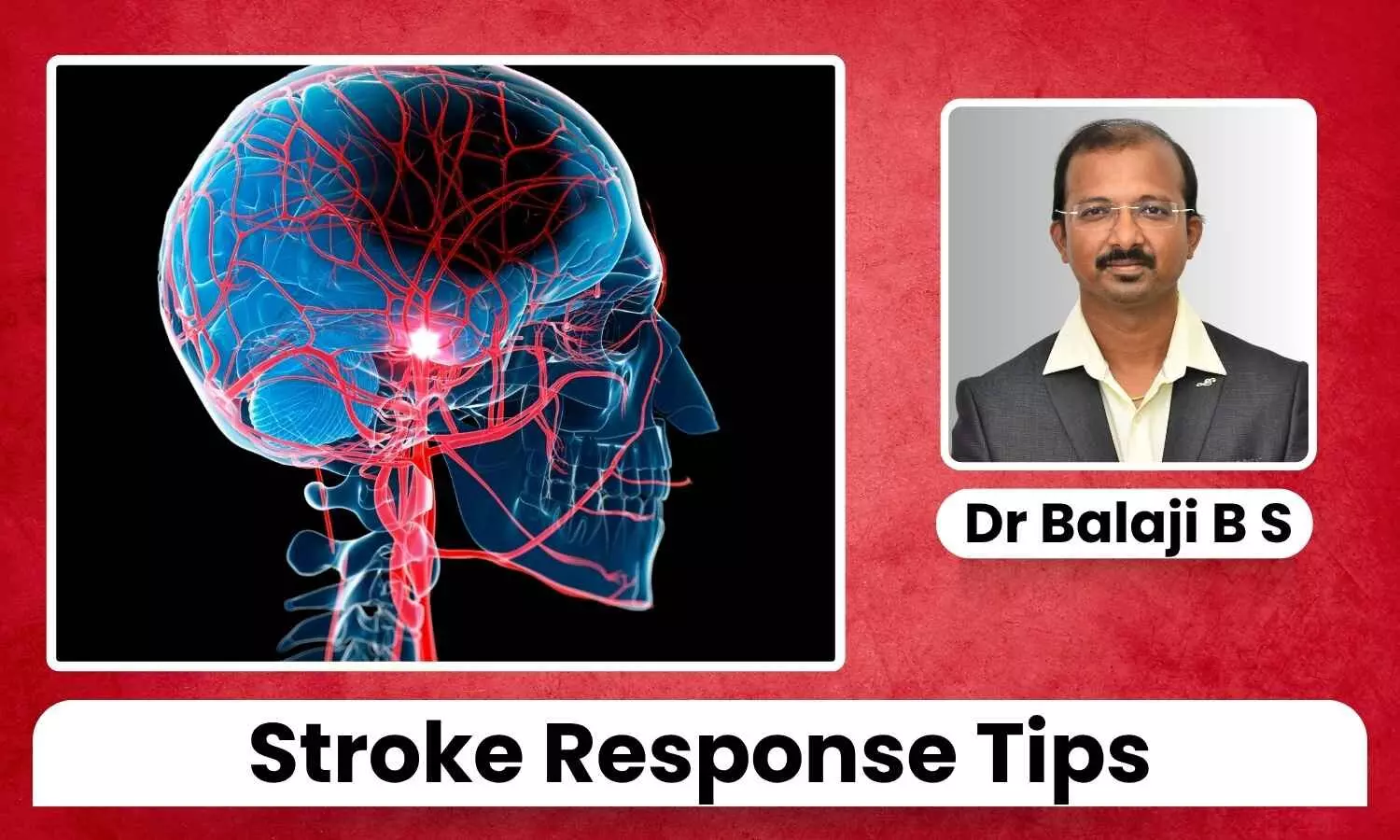 Dr Balaji B S

Stroke Response Tips